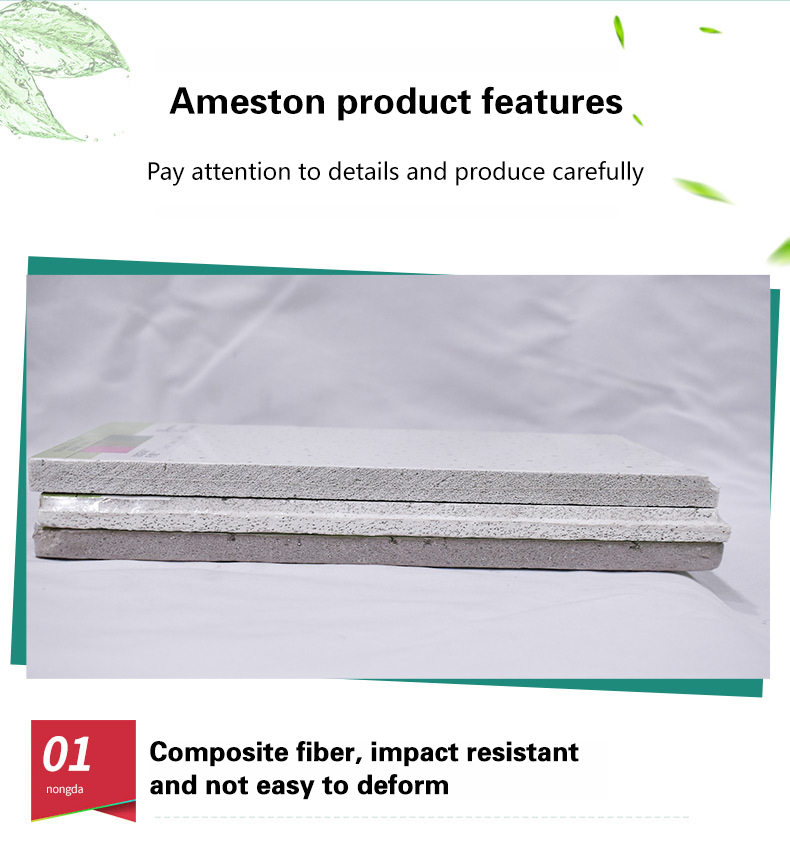 Ameston product features

Pay attention to details and produce carefully

01
nongda

Composite fiber, impact resistant and not easy to deform